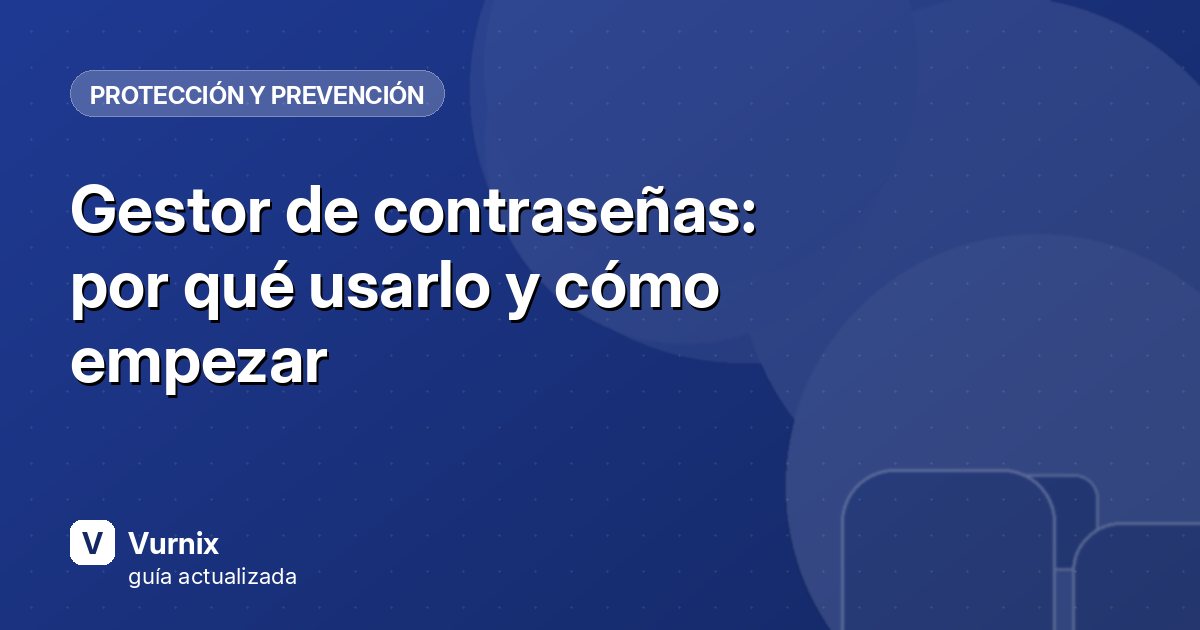 PROTECCIÓN Y PREVENCIÓN

Gestor de contraseñas: por qué usarlo y cómo empezar

V
Vurnix
guía actualizada